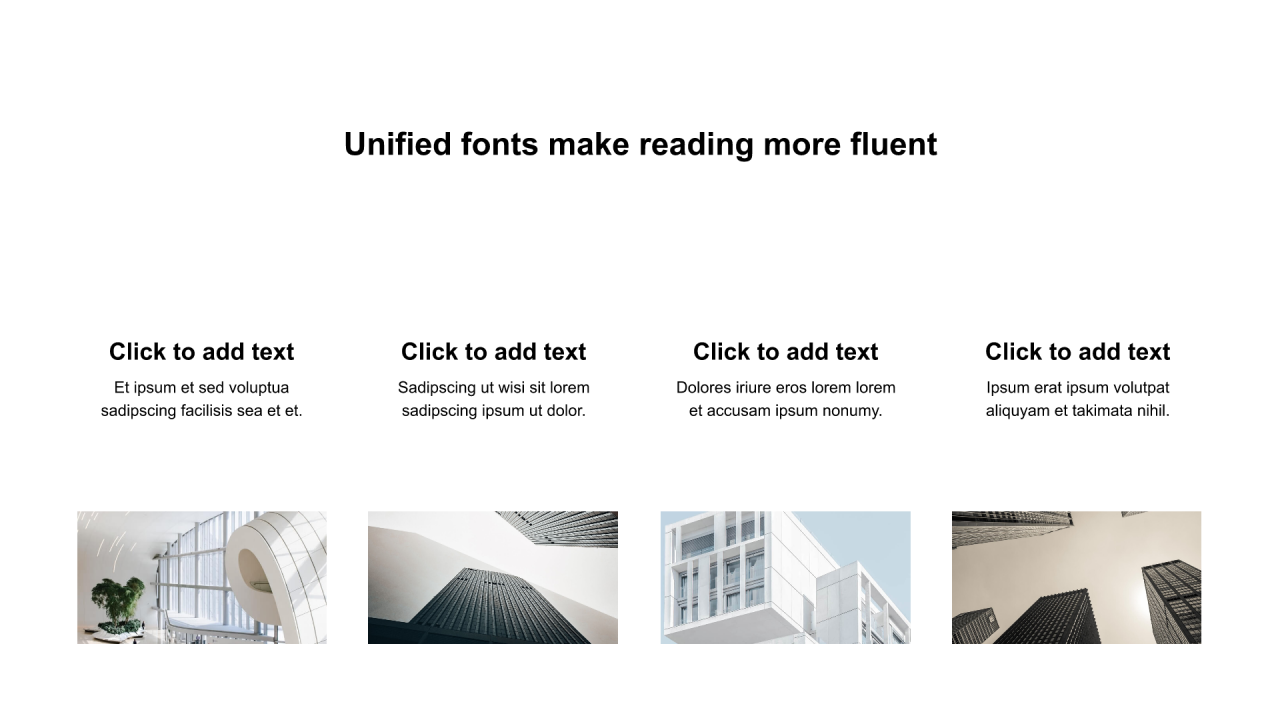 Unified fonts make reading more fluent

Click to add text
Et ipsum et sed voluptua sadipscing facilisis sea et et.

Click to add text
Sadipscing ut wisi sit lorem sadipscing ipsum ut dolor.

Click to add text
Dolores iriure eros lorem lorem et accusam ipsum nonumy.

Click to add text
Ipsum erat ipsum volutpat aliquyam et takimata nihil.